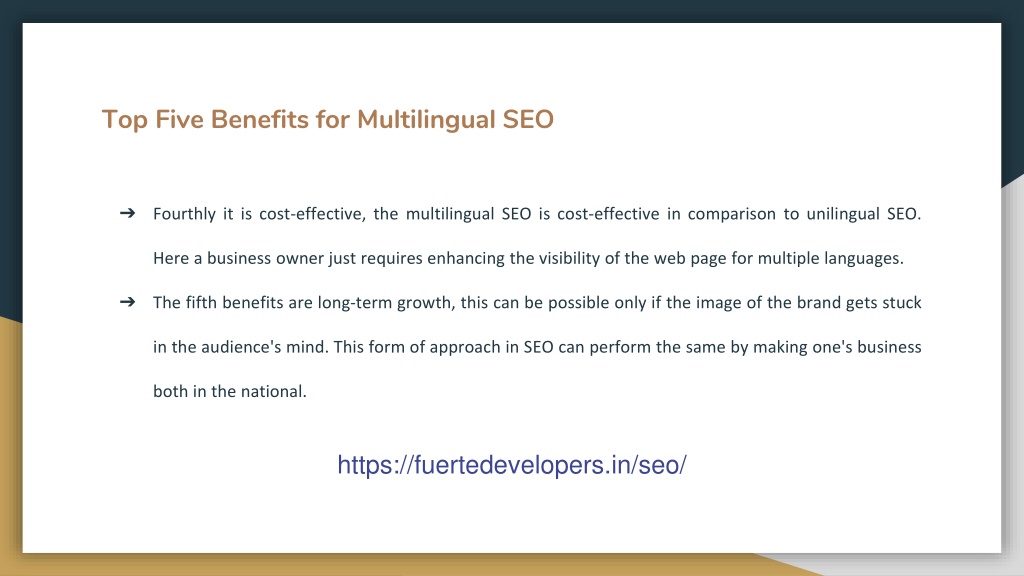 Top Five Benefits for Multilingual SEO

➔ Fourthly it is cost-effective, the multilingual SEO is cost-effective in comparison to unilingual SEO. Here a business owner just requires enhancing the visibility of the web page for multiple languages.

➔ The fifth benefits are long-term growth, this can be possible only if the image of the brand gets stuck in the audience's mind. This form of approach in SEO can perform the same by making one's business both in the national.

https://fuertedevelopers.in/seo/